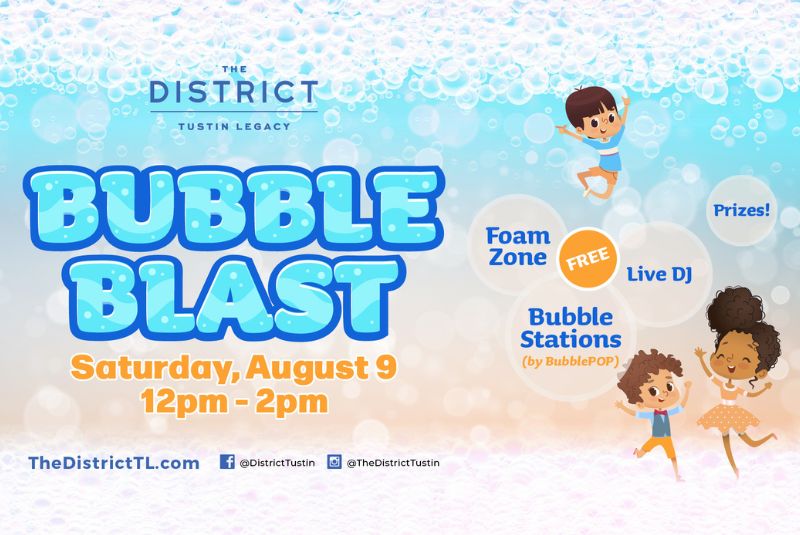 THE DISTRICT
TUSTIN LEGACY

BUBBLE BLAST

Saturday, August 9
12pm - 2pm

Foam Zone

FREE

Live DJ

Prizes!

Bubble Stations
(by BubblePOP)

TheDistrictTL.com @DistrictTustin @TheDistrictTustin